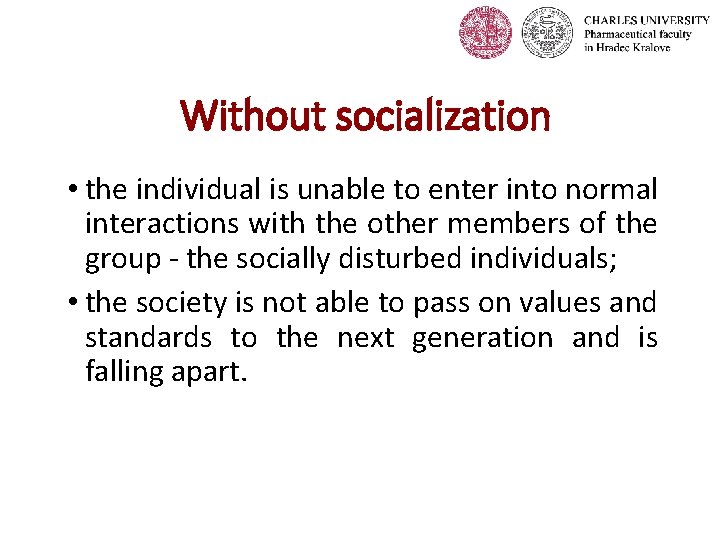 CHARLES UNIVERSITY
Pharmaceutical faculty
in Hradec Kralove

Without socialization

• the individual is unable to enter into normal interactions with the other members of the group - the socially disturbed individuals;

• the society is not able to pass on values and standards to the next generation and is falling apart.